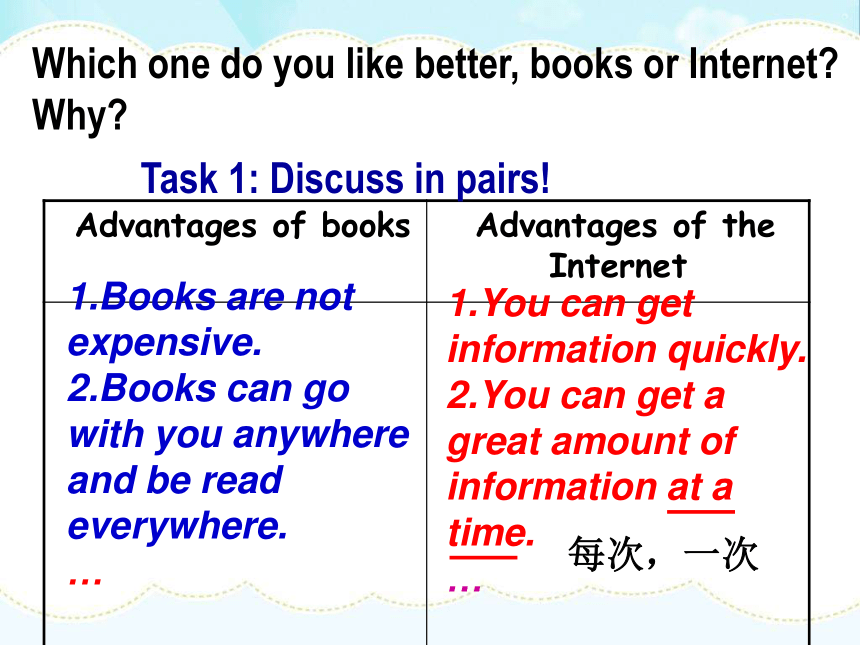 Which one do you like better, books or Internet? Why?

Task 1: Discuss in pairs!

| Advantages of books | Advantages of the Internet |
|---|---|
| 1.Books are not expensive. 2.Books can go with you anywhere and be read everywhere. … | 1.You can get information quickly. 2.You can get a great amount of information at a time. 每次，一次 … |